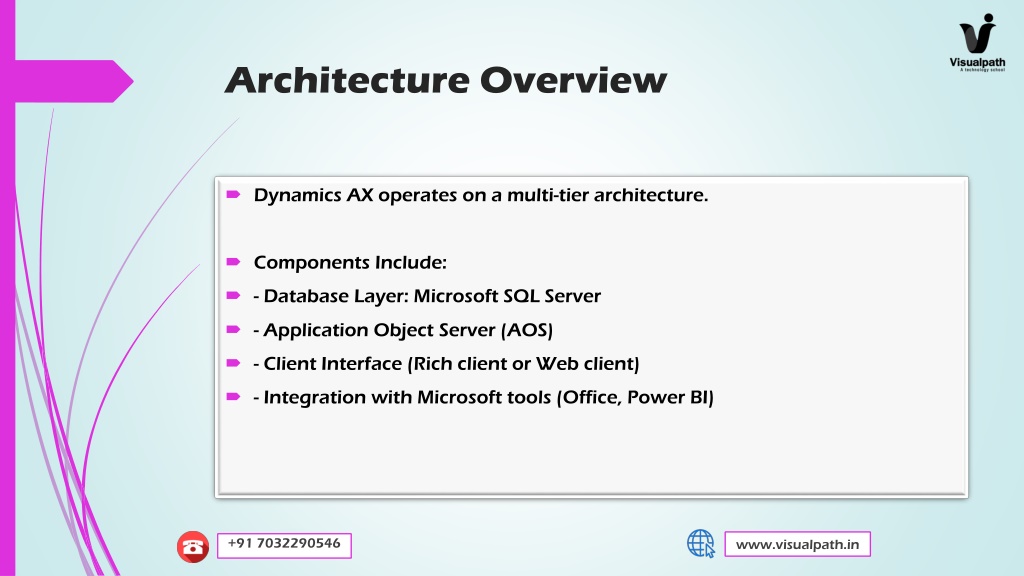 Visualpath
A technology school

Architecture Overview

Dynamics AX operates on a multi-tier architecture.

Components Include:

- Database Layer: Microsoft SQL Server

- Application Object Server (AOS)

- Client Interface (Rich client or Web client)

- Integration with Microsoft tools (Office, Power BI)

+91 7032290546

www.visualpath.in